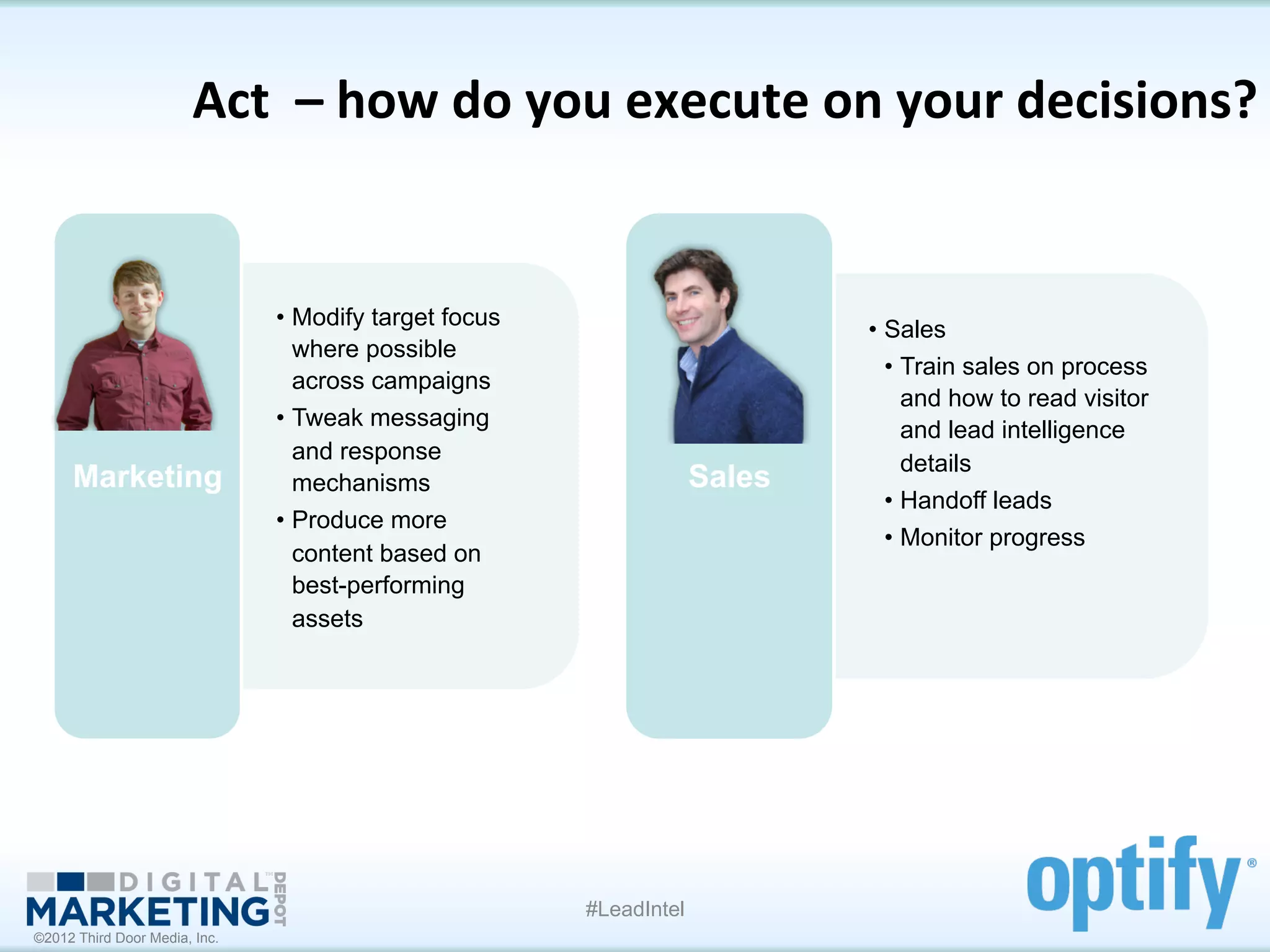 Act – how do you execute on your decisions?

Marketing

• Modify target focus where possible across campaigns
• Tweak messaging and response mechanisms
• Produce more content based on best-performing assets

Sales

• Sales
• Train sales on process and how to read visitor and lead intelligence details
• Handoff leads
• Monitor progress

DIGITAL MARKETING DEPOT
©2012 Third Door Media, Inc.

#LeadIntel

optify®